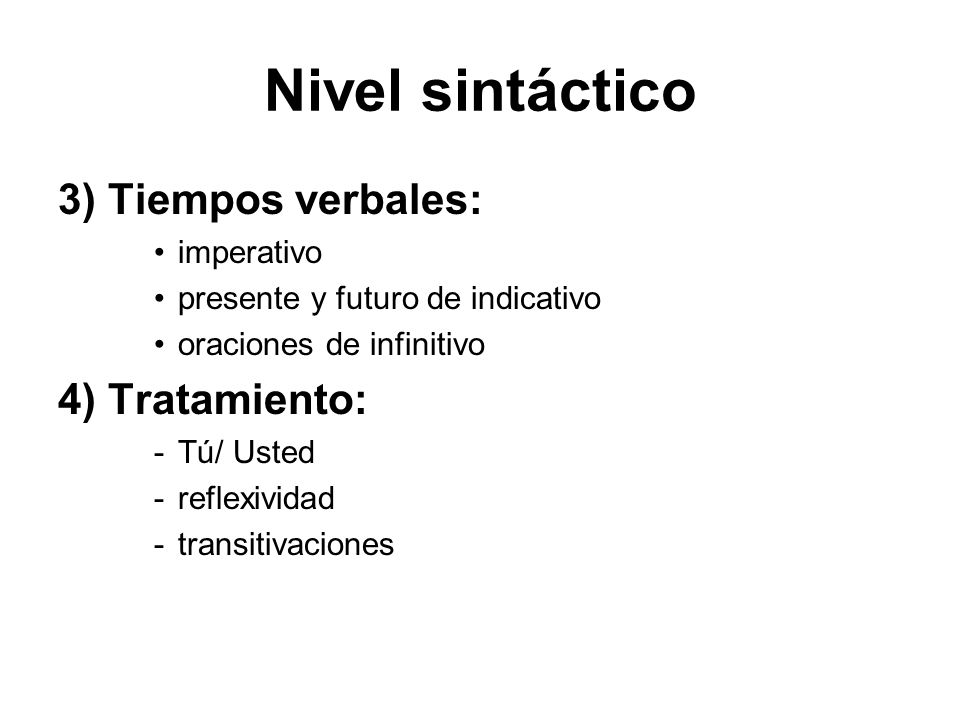 Nivel sintáctico

3) Tiempos verbales:

• imperativo
• presente y futuro de indicativo
• oraciones de infinitivo

4) Tratamiento:

- Tú/ Usted
- reflexividad
- transitivaciones